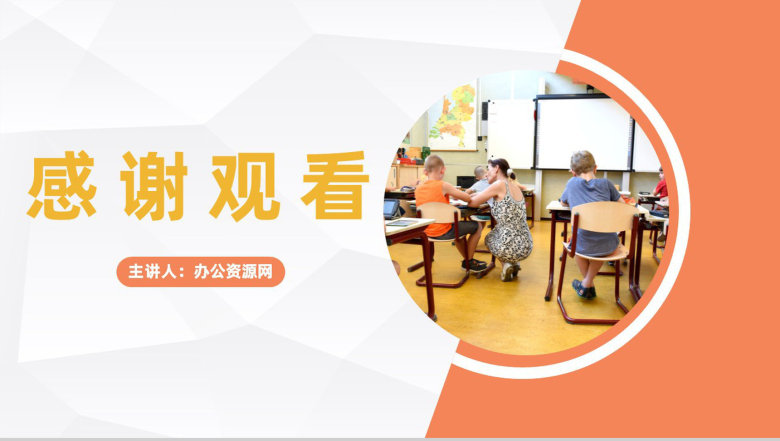 感谢观看

主讲人：办公资源网